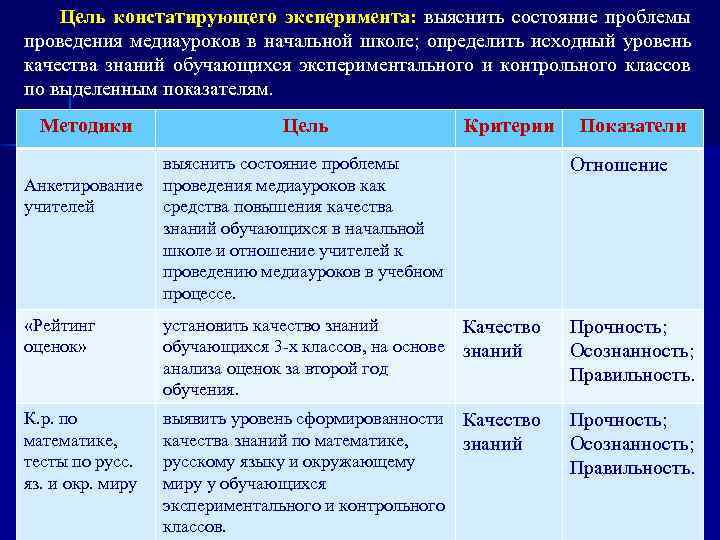 Цель констатирующего эксперимента: выяснить состояние проблемы проведения медиауроков в начальной школе; определить исходный уровень качества знаний обучающихся экспериментального и контрольного классов по выделенным показателям.

| Методики | Цель | Критерии | Показатели |
|---|---|---|---|
| Анкетирование учителей | выяснить состояние проблемы проведения медиауроков как средства повышения качества знаний обучающихся в начальной школе и отношение учителей к проведению медиауроков в учебном процессе. | | Отношение |
| «Рейтинг оценок» | установить качество знаний обучающихся 3-х классов, на основе анализа оценок за второй год обучения. | Качество знаний | Прочность; Осознанность; Правильность. |
| К.р. по математике, тесты по русс. яз. и окр. миру | выявить уровень сформированности качества знаний по математике, русскому языку и окружающему миру у обучающихся экспериментального и контрольного классов. | Качество знаний | Прочность; Осознанность; Правильность. |